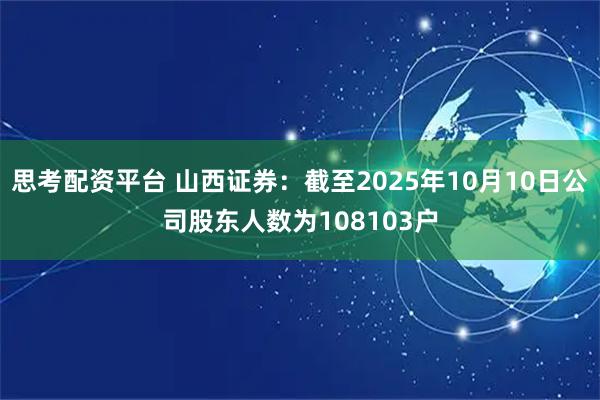 思考配资平台 山西证券：截至2025年10月10日公司股东人数为108103户